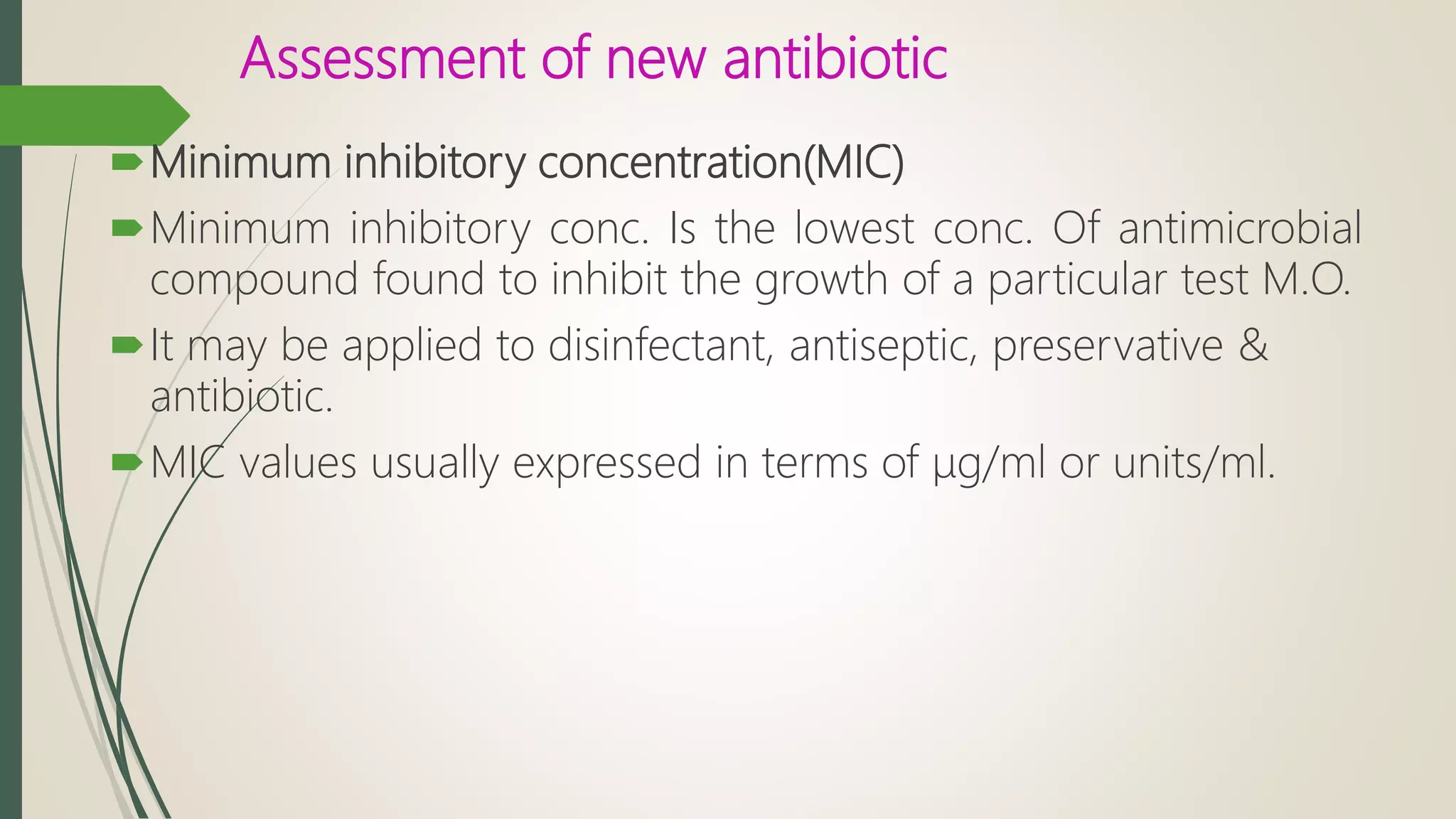 Assessment of new antibiotic

Minimum inhibitory concentration(MIC)

Minimum inhibitory conc. Is the lowest conc. Of antimicrobial compound found to inhibit the growth of a particular test M.O.

It may be applied to disinfectant, antiseptic, preservative & antibiotic.

MIC values usually expressed in terms of µg/ml or units/ml.